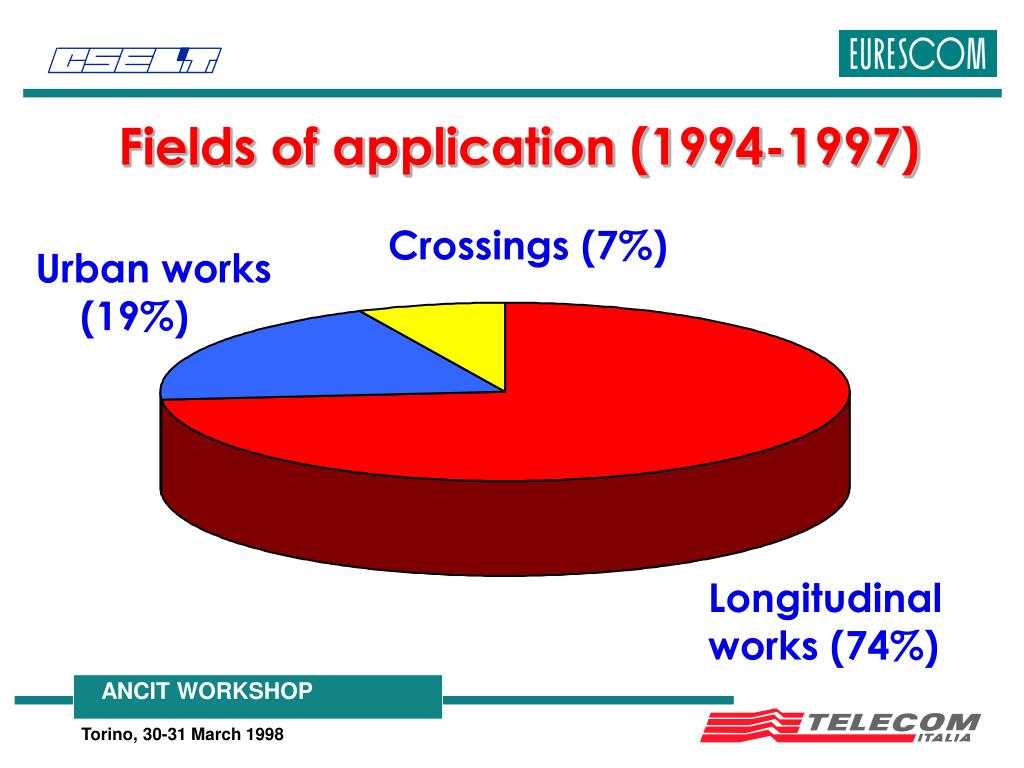 CSELT

EURESCOM

Fields of application (1994-1997)

Urban works (19%)

Crossings (7%)

Longitudinal works (74%)

ANCIT WORKSHOP

Torino, 30-31 March 1998

TELECOM ITALIA